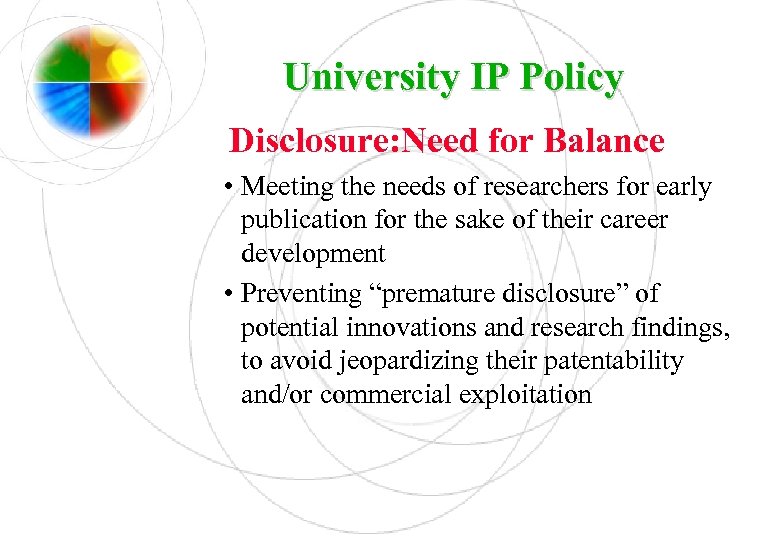 University IP Policy

Disclosure:Need for Balance

• Meeting the needs of researchers for early publication for the sake of their career development

• Preventing “premature disclosure” of potential innovations and research findings, to avoid jeopardizing their patentability and/or commercial exploitation